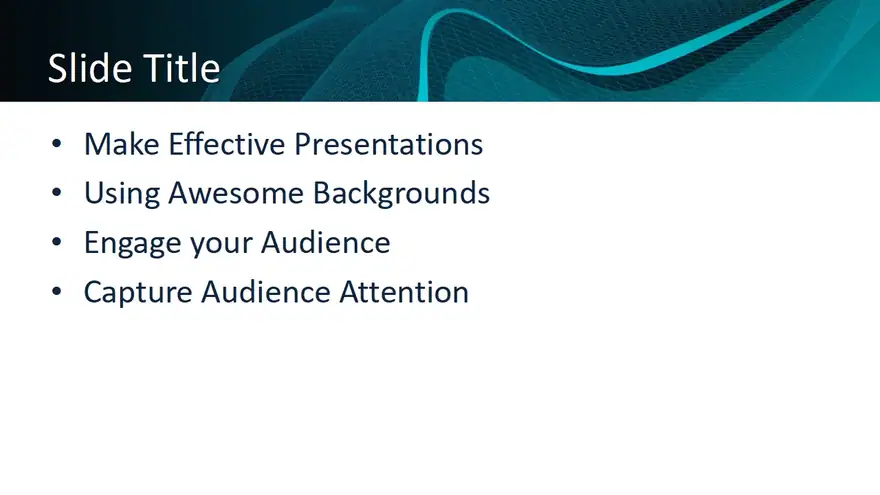 Slide Title

• Make Effective Presentations
• Using Awesome Backgrounds
• Engage your Audience
• Capture Audience Attention